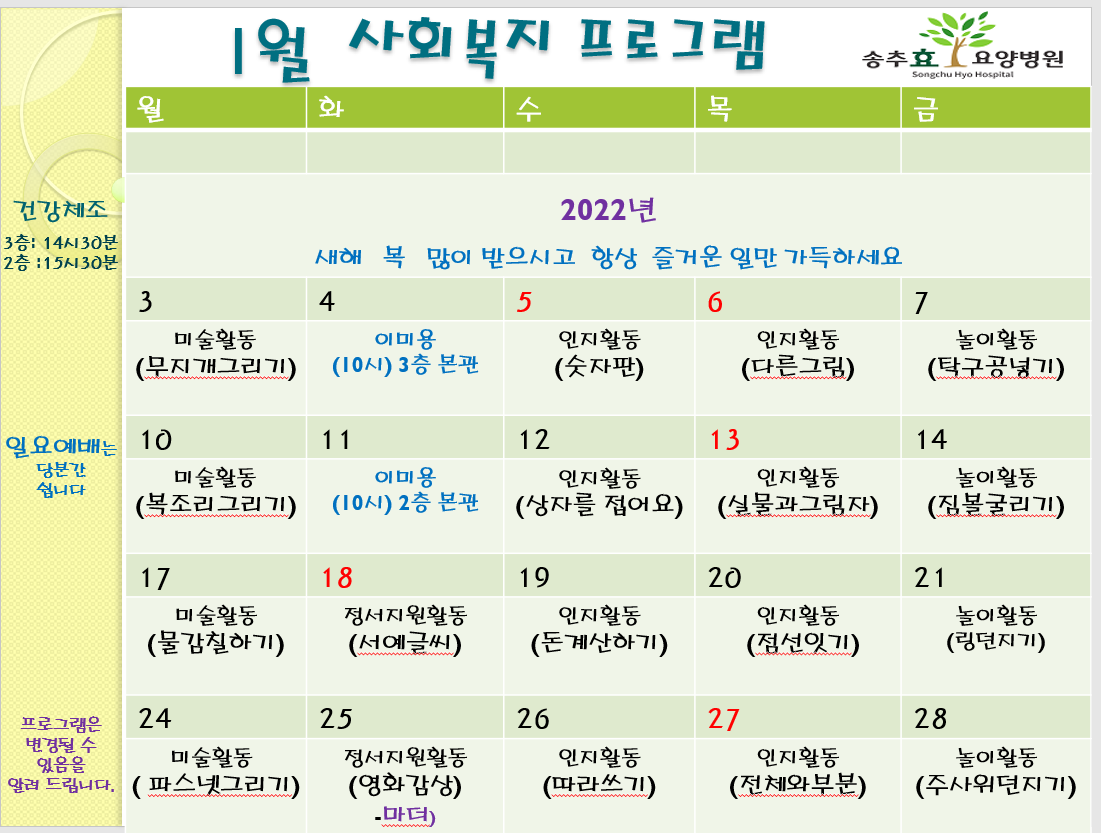 1월 사회복지 프로그램

송추효요양병원
Songchu Hyo Hospital

건강체조
3층: 14시30분
2층 :15시30분

일요예배는 당분간 쉽니다

프로그램은 변경될 수 있음을 알려 드립니다.

| 월 | 화 | 수 | 목 | 금 |
|---|---|---|---|---|
| | | | | |
| 2022년 새해 복 많이 받으시고 항상 즐거운 일만 가득하세요 | | | | |
| 3 | 4 | 5 | 6 | 7 |
| 미술활동 (무지개그리기) | 이미용 (10시) 3층 본관 | 인지활동 (숫자판) | 인지활동 (다른그림) | 놀이활동 (탁구공넣기) |
| 10 | 11 | 12 | 13 | 14 |
| 미술활동 (복조리그리기) | 이미용 (10시) 2층 본관 | 인지활동 (상자를 접어요) | 인지활동 (실물과그림자) | 놀이활동 (짐볼굴리기) |
| 17 | 18 | 19 | 20 | 21 |
| 미술활동 (물감칠하기) | 정서지원활동 (서예글씨) | 인지활동 (돈계산하기) | 인지활동 (점선잇기) | 놀이활동 (링던지기) |
| 24 | 25 | 26 | 27 | 28 |
| 미술활동 ( 파스넷그리기) | 정서지원활동 (영화감상) -마더) | 인지활동 (따라쓰기) | 인지활동 (전체와부분) | 놀이활동 (주사위던지기) |